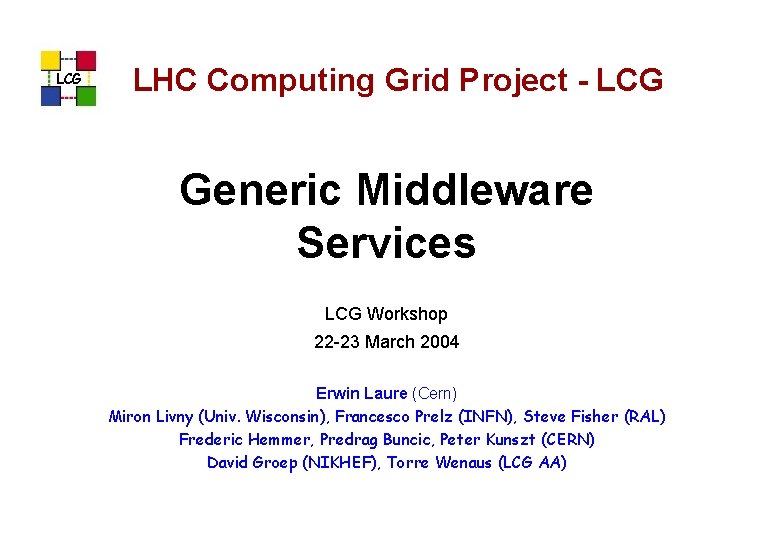 LCG

LHC Computing Grid Project - LCG

Generic Middleware Services

LCG Workshop

22-23 March 2004

Erwin Laure (Cern)

Miron Livny (Univ. Wisconsin), Francesco Prelz (INFN), Steve Fisher (RAL)

Frederic Hemmer, Predrag Buncic, Peter Kunszt (CERN)

David Groep (NIKHEF), Torre Wenaus (LCG AA)